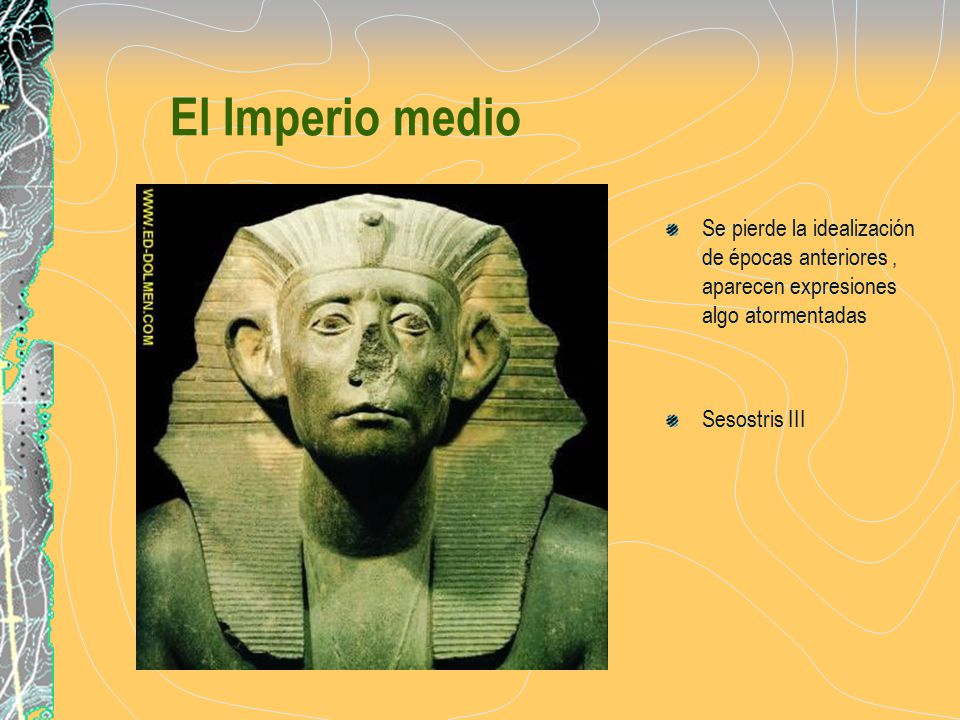 El Imperio medio

WWW.ED-DOLMEN.COM

Se pierde la idealización de épocas anteriores , aparecen expresiones algo atormentadas

Sesostris III